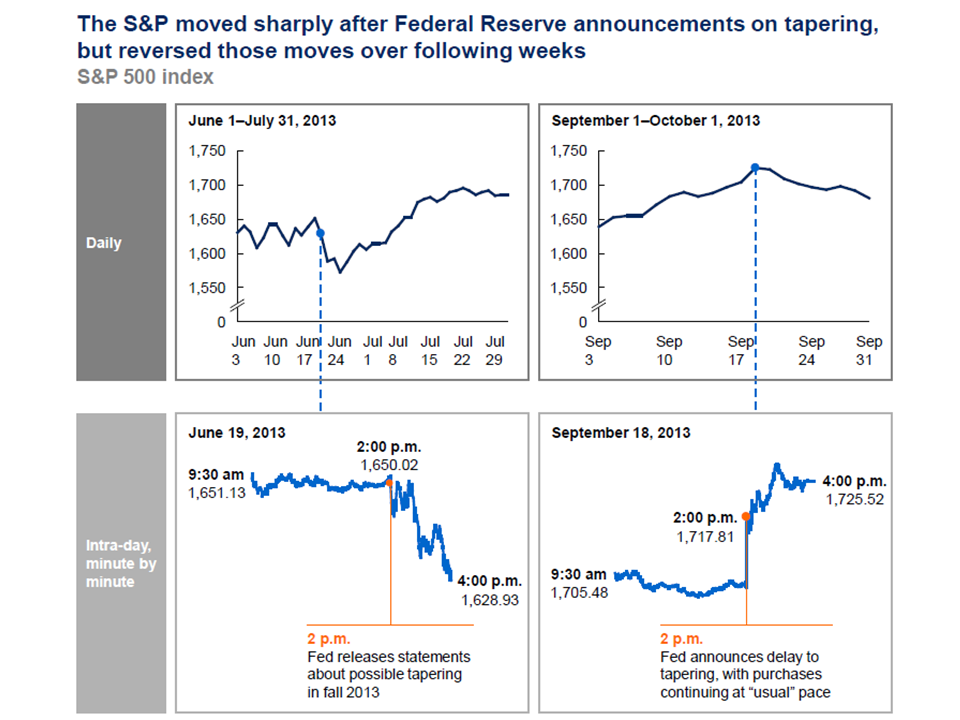 The S&P moved sharply after Federal Reserve announcements on tapering, but reversed those moves over following weeks
S&P 500 index

Daily

June 1–July 31, 2013
1,750
1,700
1,650
1,600
1,550
0
Jun 3
Jun 10
Jun 17
Jun 24
Jul 1
Jul 8
Jul 15
Jul 22
Jul 29

September 1–October 1, 2013
1,750
1,700
1,650
1,600
1,550
0
Sep 3
Sep 10
Sep 17
Sep 24
Sep 31

Intra-day, minute by minute

June 19, 2013
9:30 am
1,651.13
2:00 p.m.
1,650.02
4:00 p.m.
1,628.93
2 p.m.
Fed releases statements about possible tapering in fall 2013

September 18, 2013
9:30 am
1,705.48
2:00 p.m.
1,717.81
4:00 p.m.
1,725.52
2 p.m.
Fed announces delay to tapering, with purchases continuing at "usual" pace